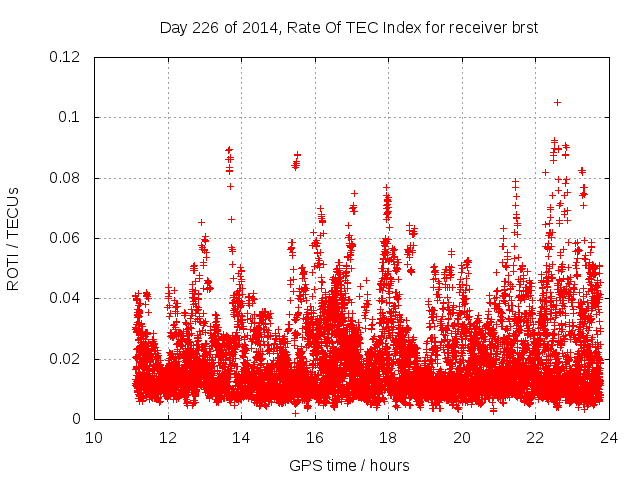 Day 226 of 2014, Rate Of TEC Index for receiver brst

ROTI / TECUs

0.12
0.1
0.08
0.06
0.04
0.02
0

10
12
14
16
18
20
22
24

GPS time / hours